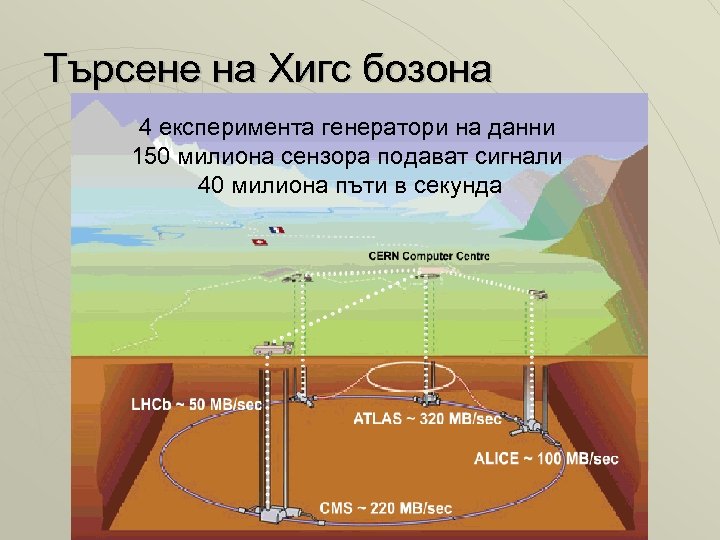 Търсене на Хигс бозона

4 експеримента генератори на данни
150 милиона сензора подават сигнали
40 милиона пъти в секунда

CERN Computer Centre

LHCb ~ 50 MB/sec

ATLAS ~ 320 MB/sec

ALICE ~ 100 MB/sec

CMS ~ 220 MB/sec